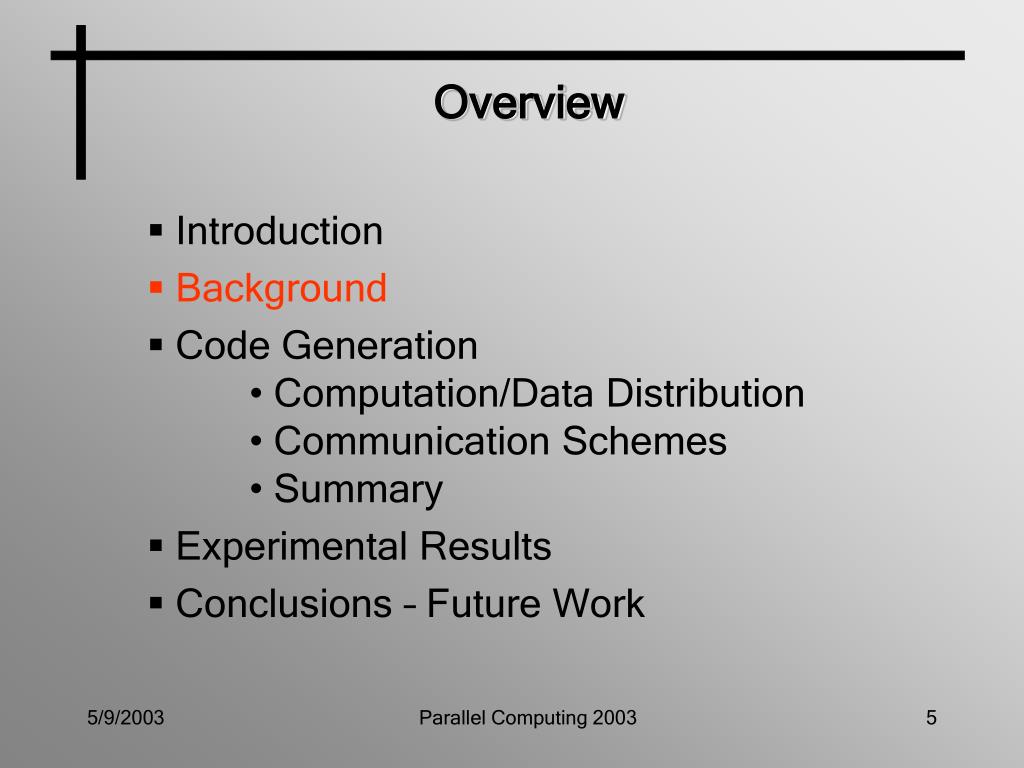 Overview

▪ Introduction
▪ Background
▪ Code Generation
• Computation/Data Distribution
• Communication Schemes
• Summary
▪ Experimental Results
▪ Conclusions – Future Work

5/9/2003

Parallel Computing 2003

5